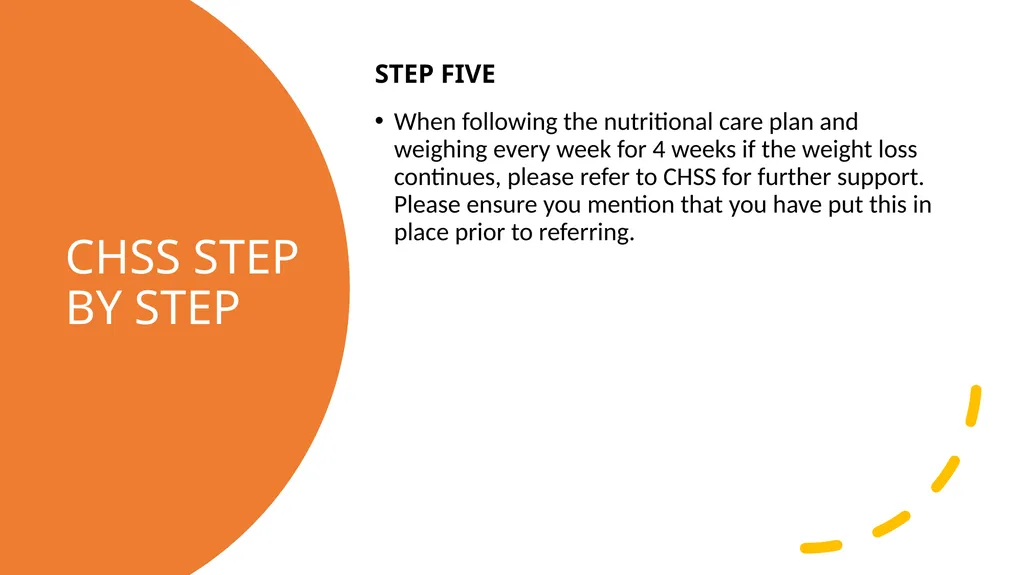 CHSS STEP BY STEP

STEP FIVE

• When following the nutritional care plan and weighing every week for 4 weeks if the weight loss continues, please refer to CHSS for further support. Please ensure you mention that you have put this in place prior to referring.